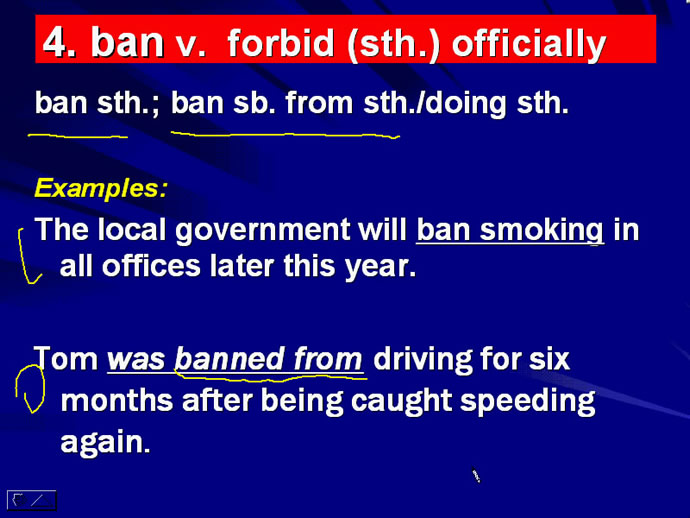 4. ban v. forbid (sth.) officially

ban sth.; ban sb. from sth./doing sth.

Examples:

The local government will ban smoking in all offices later this year.

Tom was banned from driving for six months after being caught speeding again.